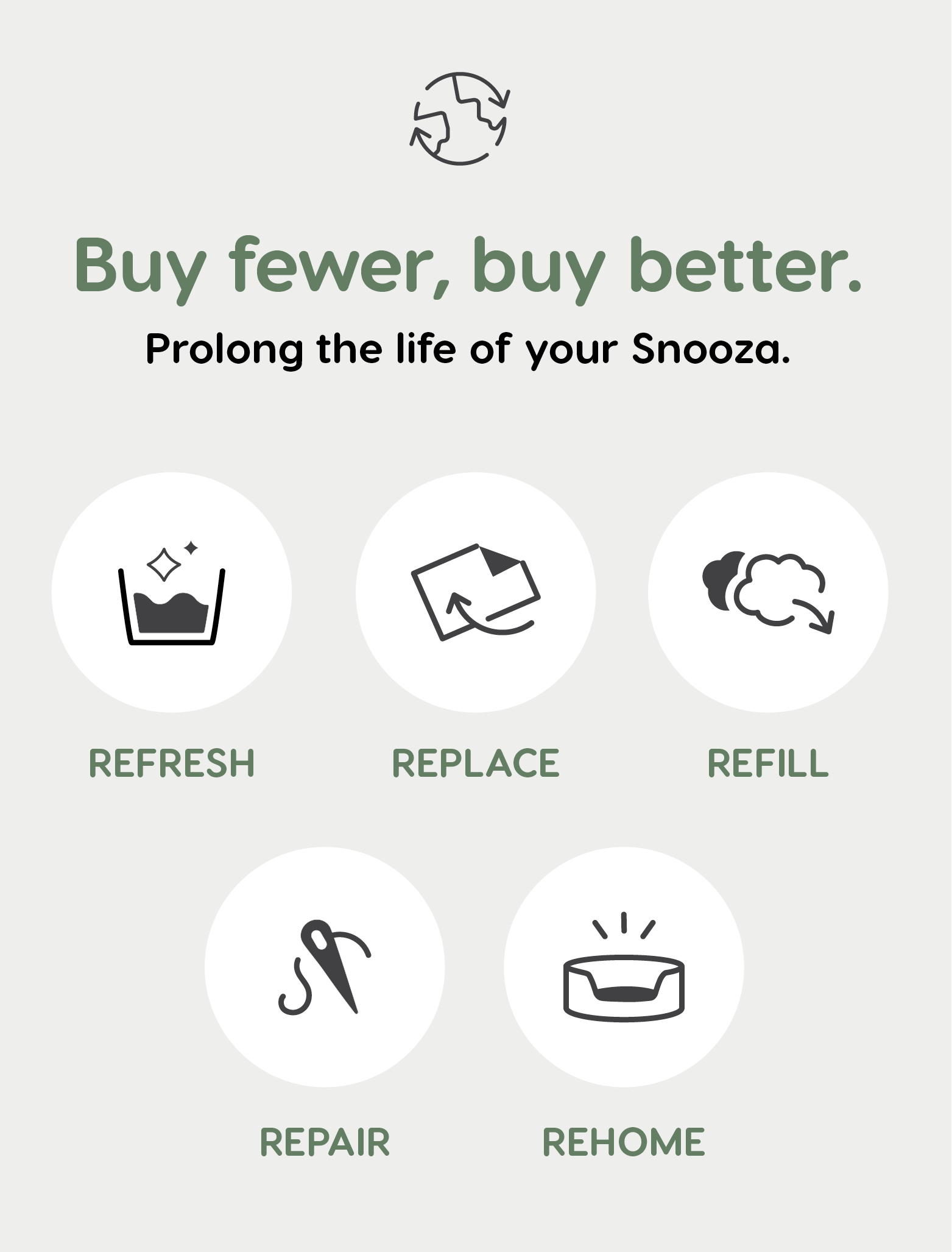 Buy fewer, buy better.

Prolong the life of your Snooza.

REFRESH

REPLACE

REFILL

REPAIR

REHOME